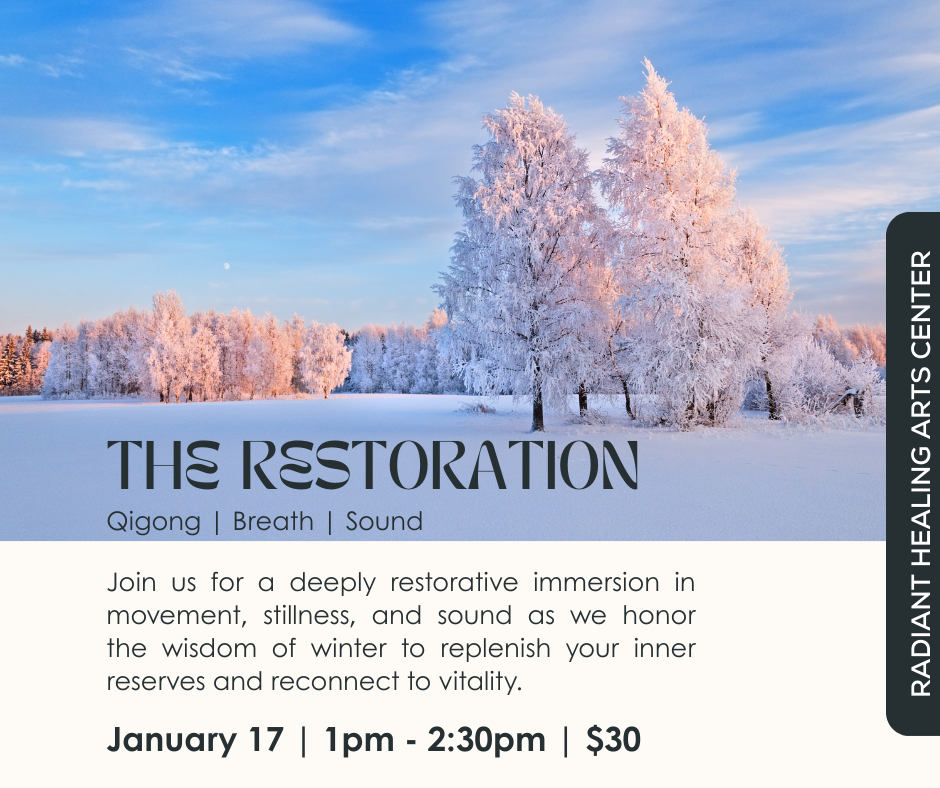 THE RESTORATION

Qigong | Breath | Sound

Join us for a deeply restorative immersion in movement, stillness, and sound as we honor the wisdom of winter to replenish your inner reserves and reconnect to vitality.

January 17 | 1pm - 2:30pm | $30

RADIANT HEALING ARTS CENTER